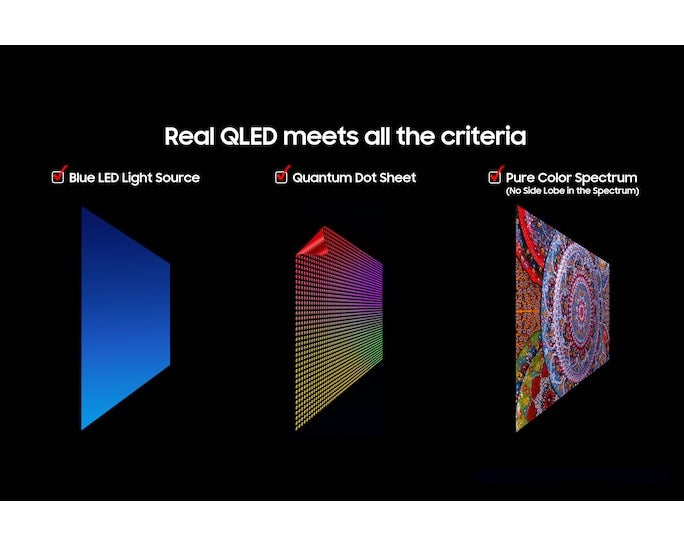 Real QLED meets all the criteria

Blue LED Light Source

Quantum Dot Sheet

Pure Color Spectrum
(No Side Lobe in the Spectrum)